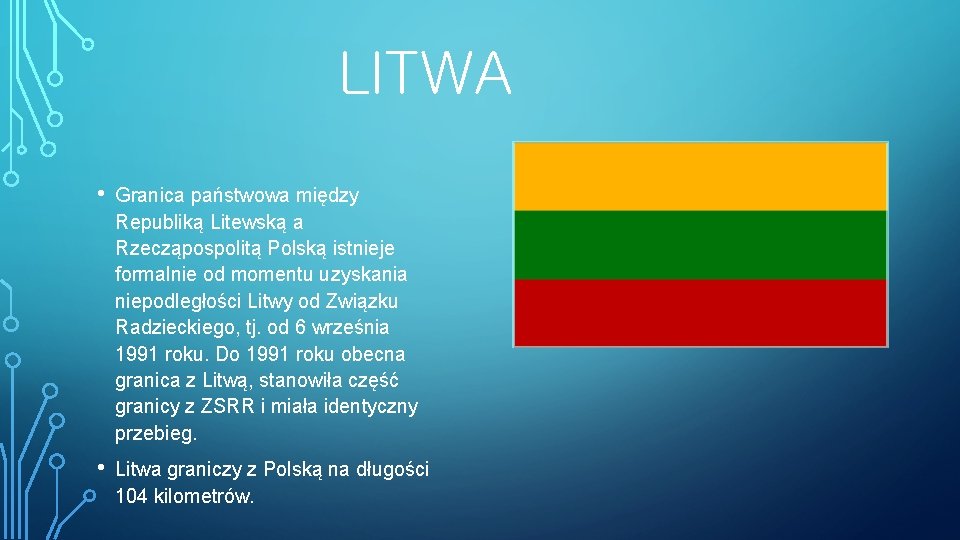 LITWA

• Granica państwowa między Republiką Litewską a Rzecząpospolitą Polską istnieje formalnie od momentu uzyskania niepodległości Litwy od Związku Radzieckiego, tj. od 6 września 1991 roku. Do 1991 roku obecna granica z Litwą, stanowiła część granicy z ZSRR i miała identyczny przebieg.

• Litwa graniczy z Polską na długości 104 kilometrów.